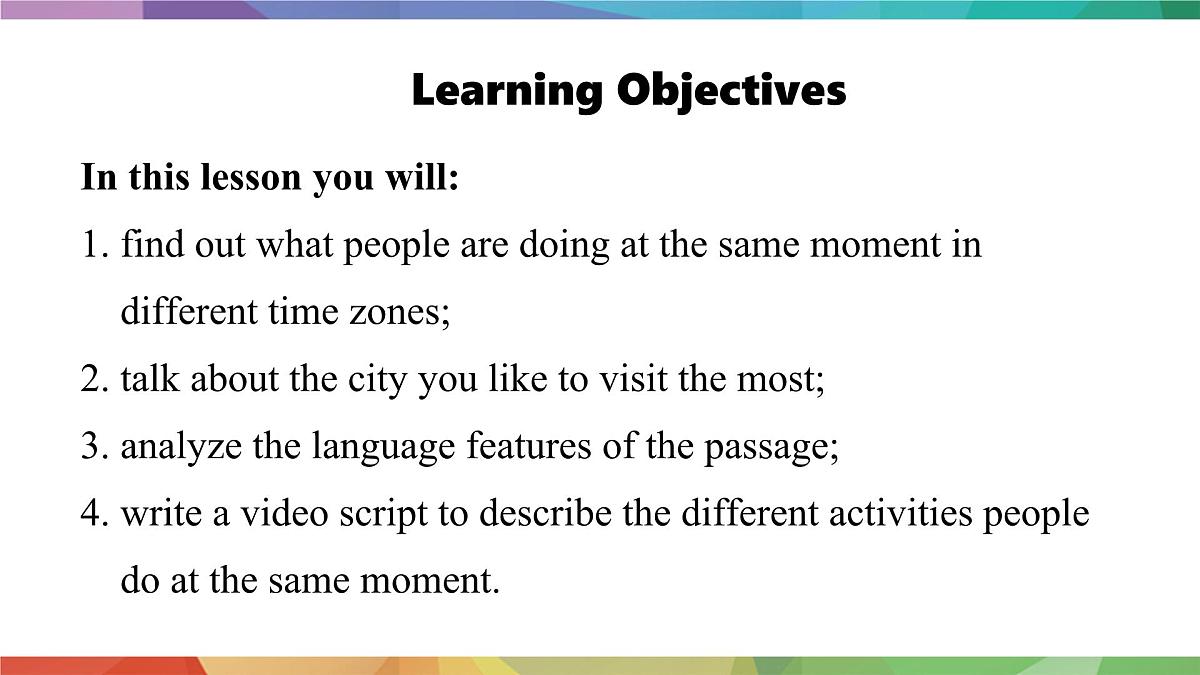 Learning Objectives

In this lesson you will:

1. find out what people are doing at the same moment in different time zones;

2. talk about the city you like to visit the most;

3. analyze the language features of the passage;

4. write a video script to describe the different activities people do at the same moment.